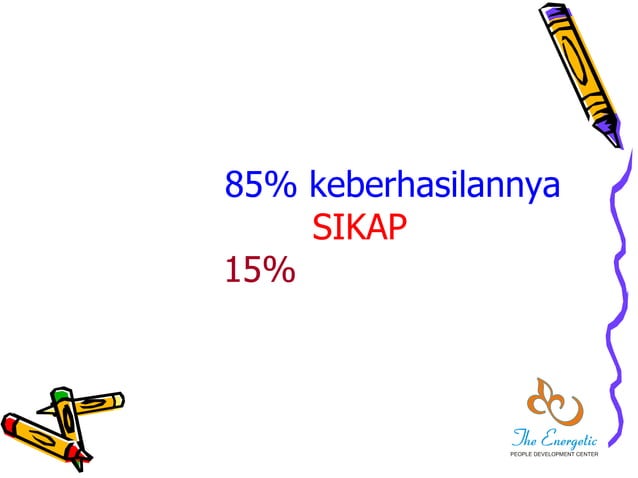 85% keberhasilannya
SIKAP
15%

The Energetic
PEOPLE DEVELOPMENT CENTER